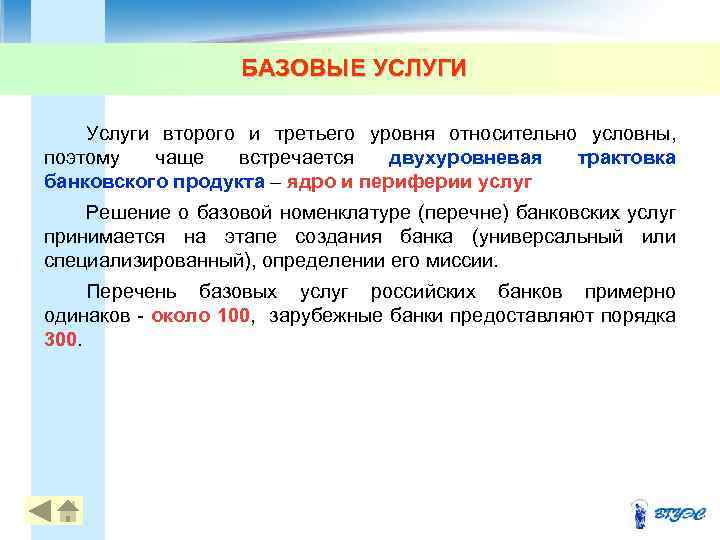 БАЗОВЫЕ УСЛУГИ

Услуги второго и третьего уровня относительно условны, поэтому чаще встречается двухуровневая трактовка банковского продукта – ядро и периферии услуг

Решение о базовой номенклатуре (перечне) банковских услуг принимается на этапе создания банка (универсальный или специализированный), определении его миссии.

Перечень базовых услуг российских банков примерно одинаков - около 100, зарубежные банки предоставляют порядка 300.

ВГУЭС